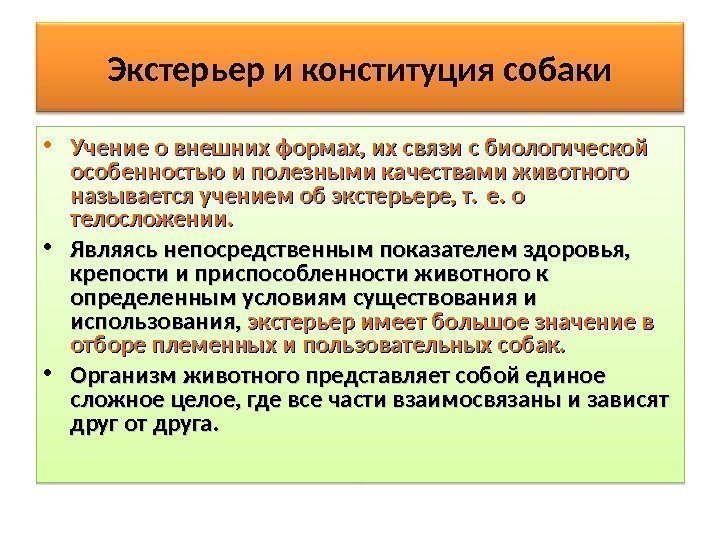 Экстерьер и конституция собаки

• Учение о внешних формах, их связи с биологической особенностью и полезными качествами животного называется учением об экстерьере, т. е. о телосложении.

• Являясь непосредственным показателем здоровья, крепости и приспособленности животного к определенным условиям существования и использования, экстерьер имеет большое значение в отборе племенных и пользовательных собак.

• Организм животного представляет собой единое сложное целое, где все части взаимосвязаны и зависят друг от друга.